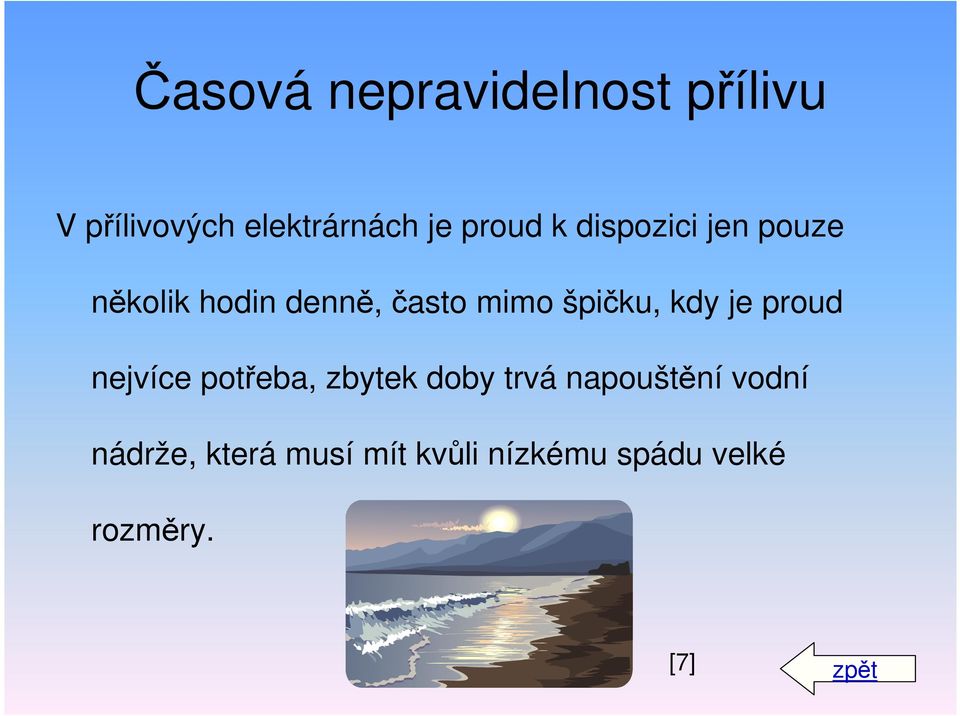 Časová nepravidelnost přílivu

V přílivových elektrárnách je proud k dispozici jen pouze několik hodin denně, často mimo špičku, kdy je proud nejvíce potřeba, zbytek doby trvá napouštění vodní nádrže, která musí mít kvůli nízkému spádu velké rozměry.

[7]

zpět